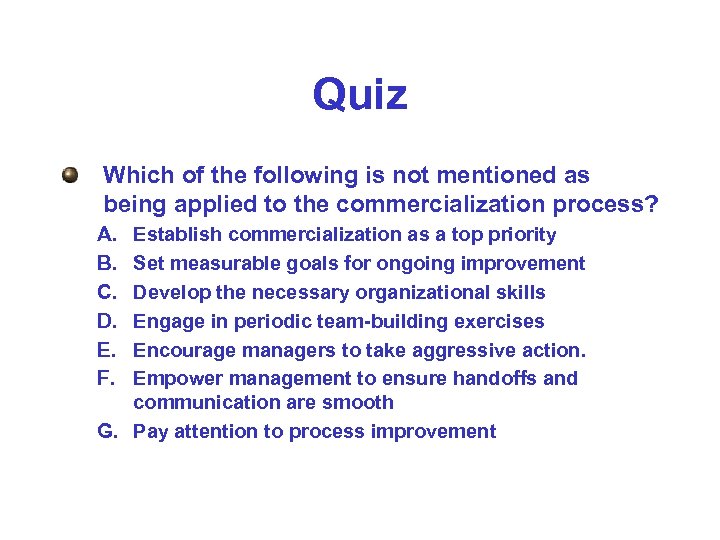 Quiz

Which of the following is not mentioned as being applied to the commercialization process?

A. Establish commercialization as a top priority
B. Set measurable goals for ongoing improvement
C. Develop the necessary organizational skills
D. Engage in periodic team-building exercises
E. Encourage managers to take aggressive action.
F. Empower management to ensure handoffs and communication are smooth
G. Pay attention to process improvement